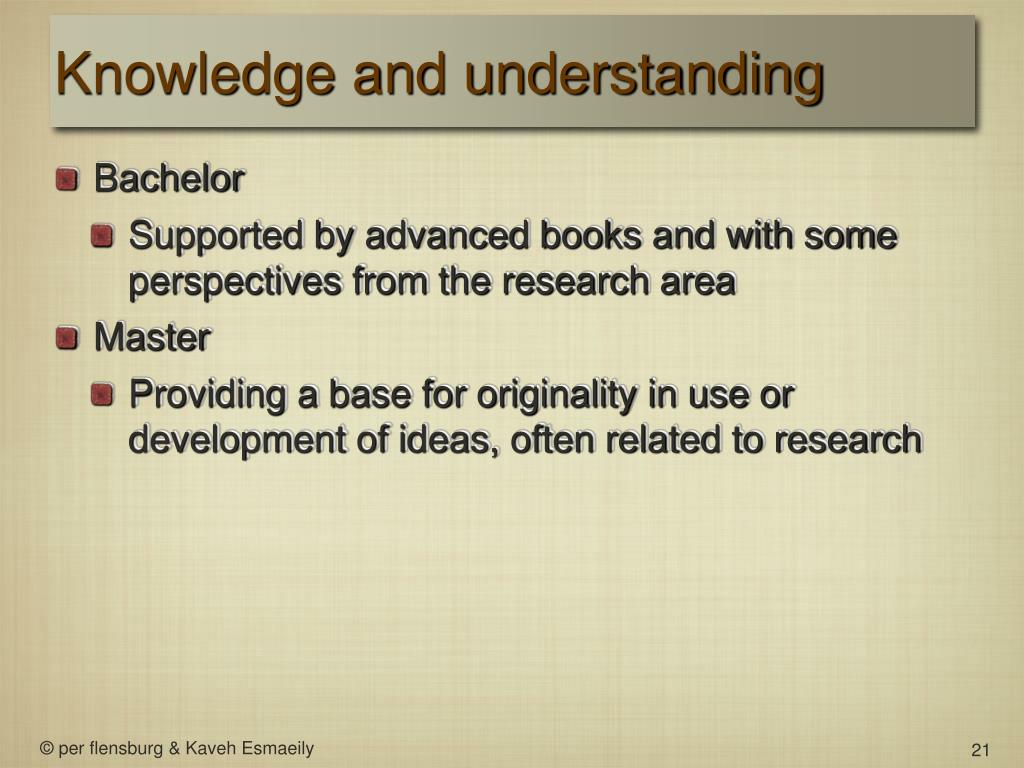 Knowledge and understanding

Bachelor

Supported by advanced books and with some perspectives from the research area

Master

Providing a base for originality in use or development of ideas, often related to research

© per flensburg & Kaveh Esmaeily

21